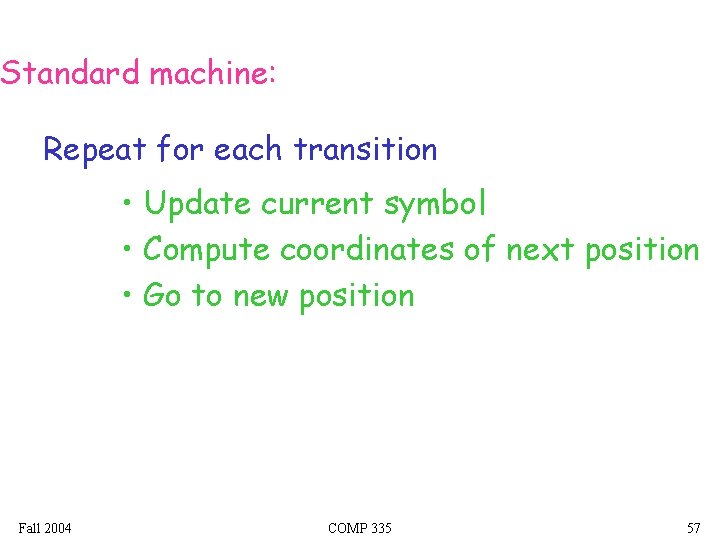 Standard machine:

Repeat for each transition

• Update current symbol
• Compute coordinates of next position
• Go to new position

Fall 2004

COMP 335

57